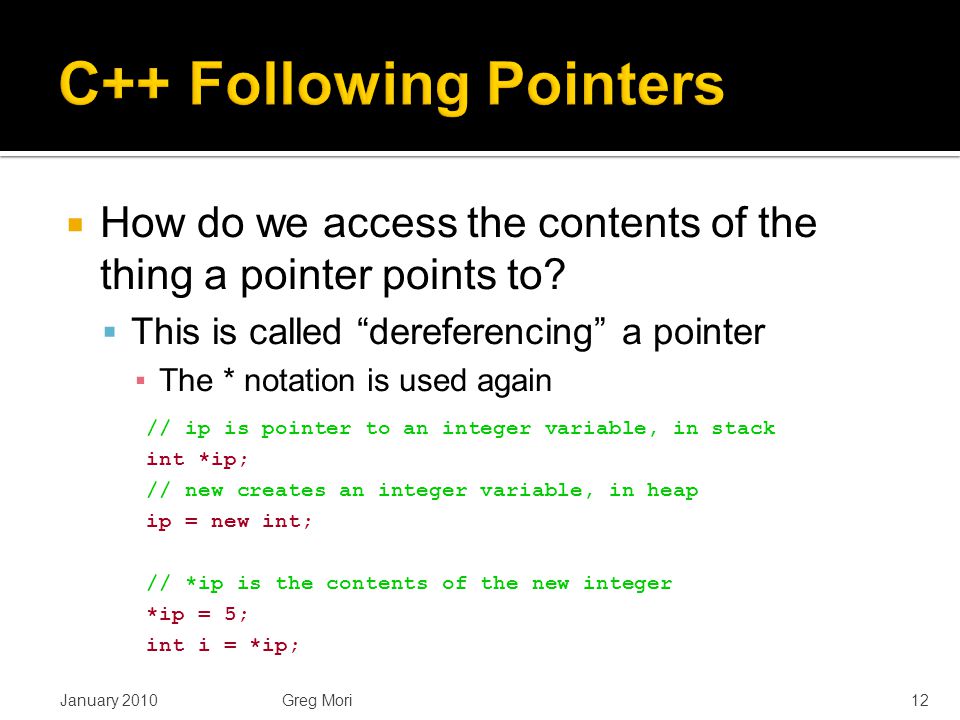 C++ Following Pointers

How do we access the contents of the thing a pointer points to?

This is called “dereferencing” a pointer

The * notation is used again

// ip is pointer to an integer variable, in stack
int *ip;
// new creates an integer variable, in heap
ip = new int;

// *ip is the contents of the new integer
*ip = 5;
int i = *ip;

January 2010 Greg Mori 12